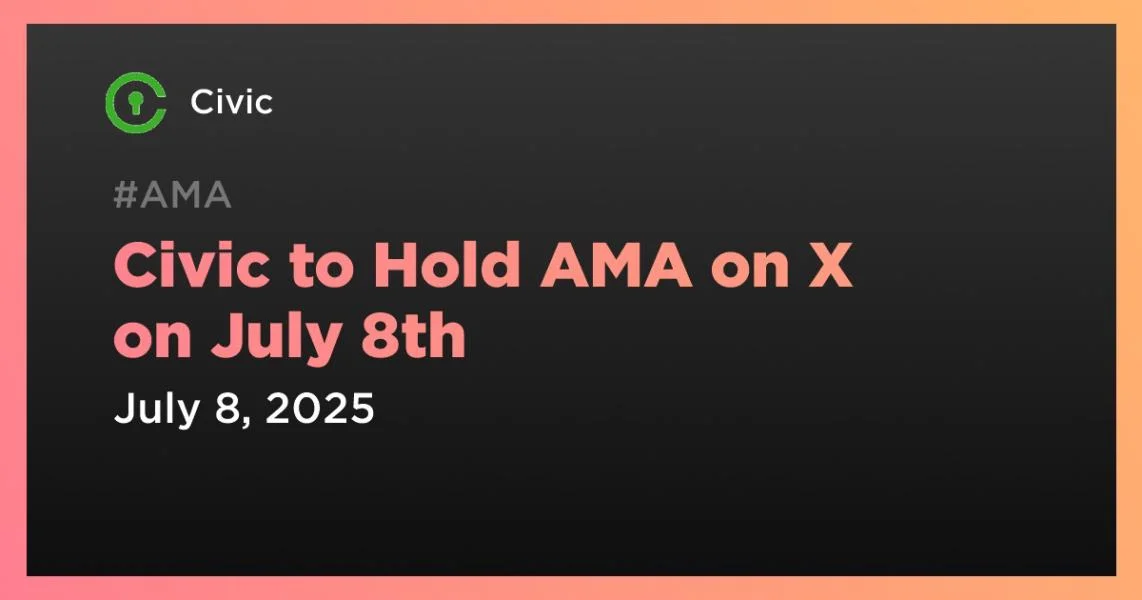 Civic

#AMA

Civic to Hold AMA on X on July 8th

July 8, 2025